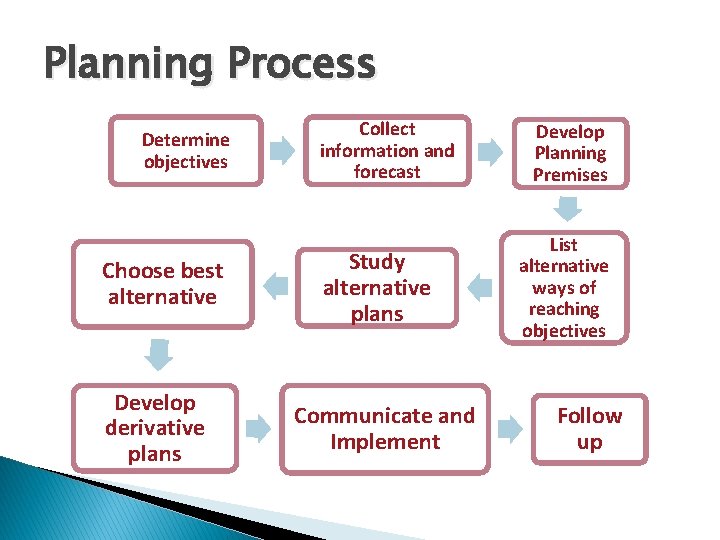 Planning Process

Determine objectives

Collect information and forecast

Develop Planning Premises

List alternative ways of reaching objectives

Study alternative plans

Choose best alternative

Develop derivative plans

Communicate and Implement

Follow up